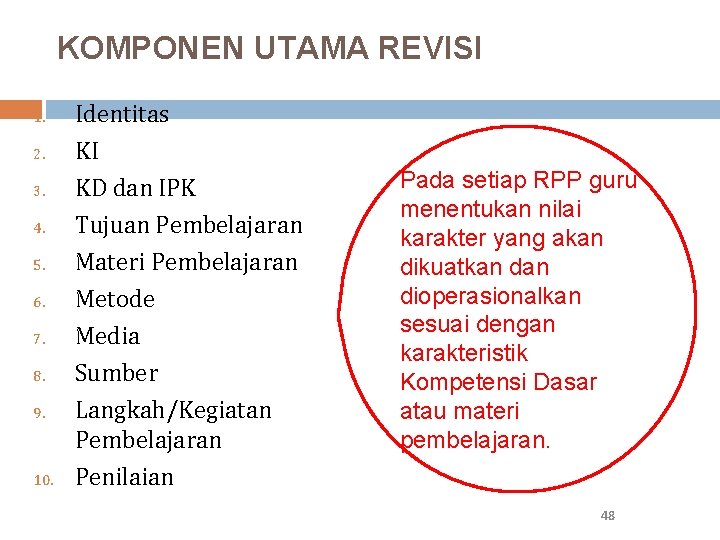 KOMPONEN UTAMA REVISI

1. Identitas
2. KI
3. KD dan IPK
4. Tujuan Pembelajaran
5. Materi Pembelajaran
6. Metode
7. Media
8. Sumber
9. Langkah/Kegiatan Pembelajaran
10. Penilaian

Pada setiap RPP guru menentukan nilai karakter yang akan dikuatkan dan dioperasionalkan sesuai dengan karakteristik Kompetensi Dasar atau materi pembelajaran.

48